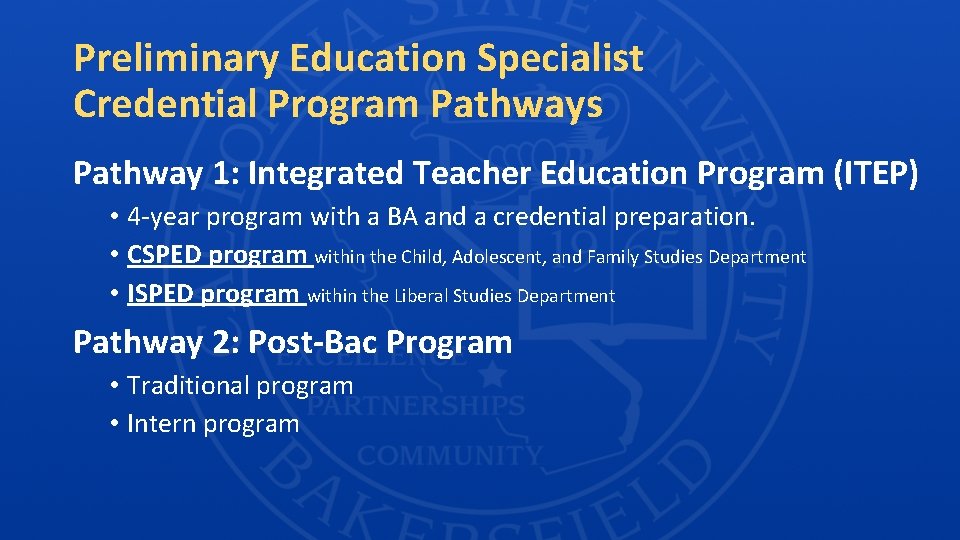 Preliminary Education Specialist Credential Program Pathways

Pathway 1: Integrated Teacher Education Program (ITEP)

• 4-year program with a BA and a credential preparation.
• CSPED program within the Child, Adolescent, and Family Studies Department
• ISPED program within the Liberal Studies Department

Pathway 2: Post-Bac Program

• Traditional program
• Intern program

STATE UNIVERSITY
EXCELLENCE
PARTNERSHIPS
COMMUNITY
BAKERSFIELD